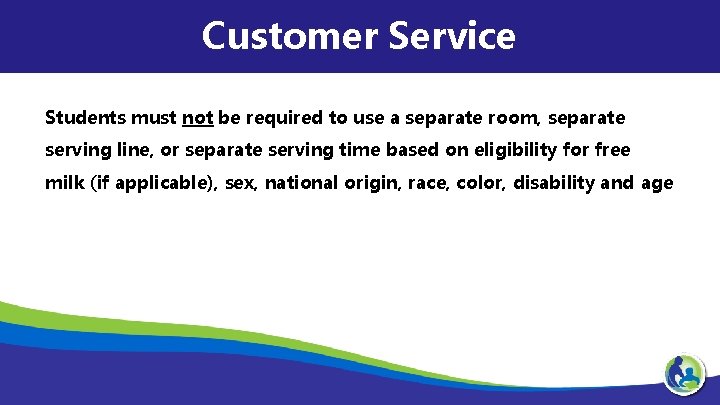 Customer Service

Students must not be required to use a separate room, separate serving line, or separate serving time based on eligibility for free milk (if applicable), sex, national origin, race, color, disability and age